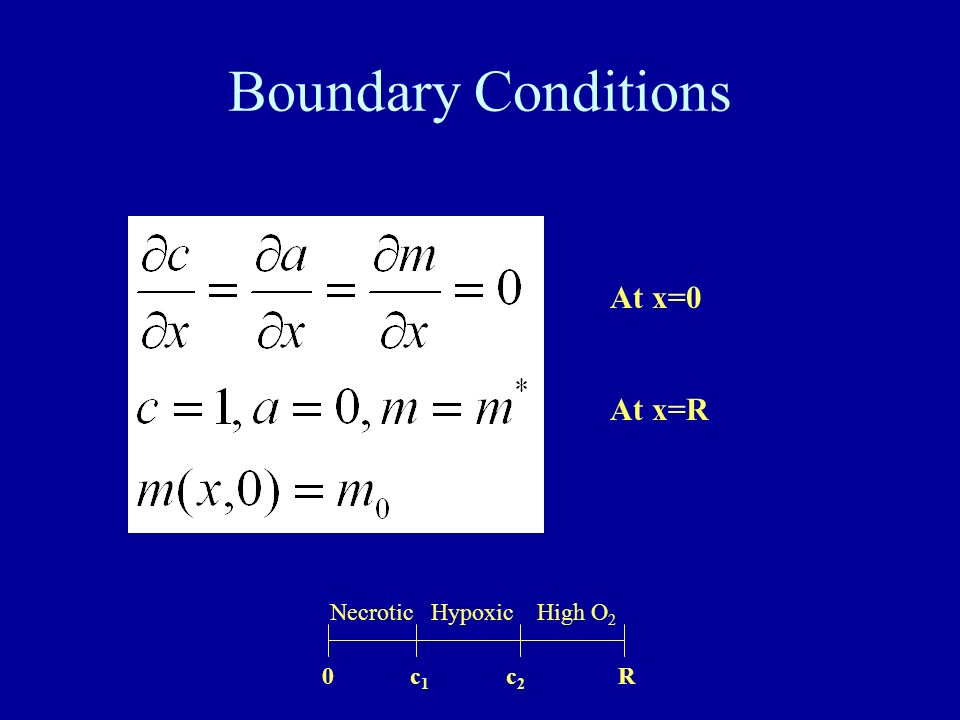 Boundary Conditions

$\frac{\partial c}{\partial x} = \frac{\partial a}{\partial x} = \frac{\partial m}{\partial x} = 0$

At x=0

$c = 1, a = 0, m = m^*$

At x=R

$m(x,0) = m_0$

Necrotic Hypoxic High $O_2$

0 $c_1$ $c_2$ R